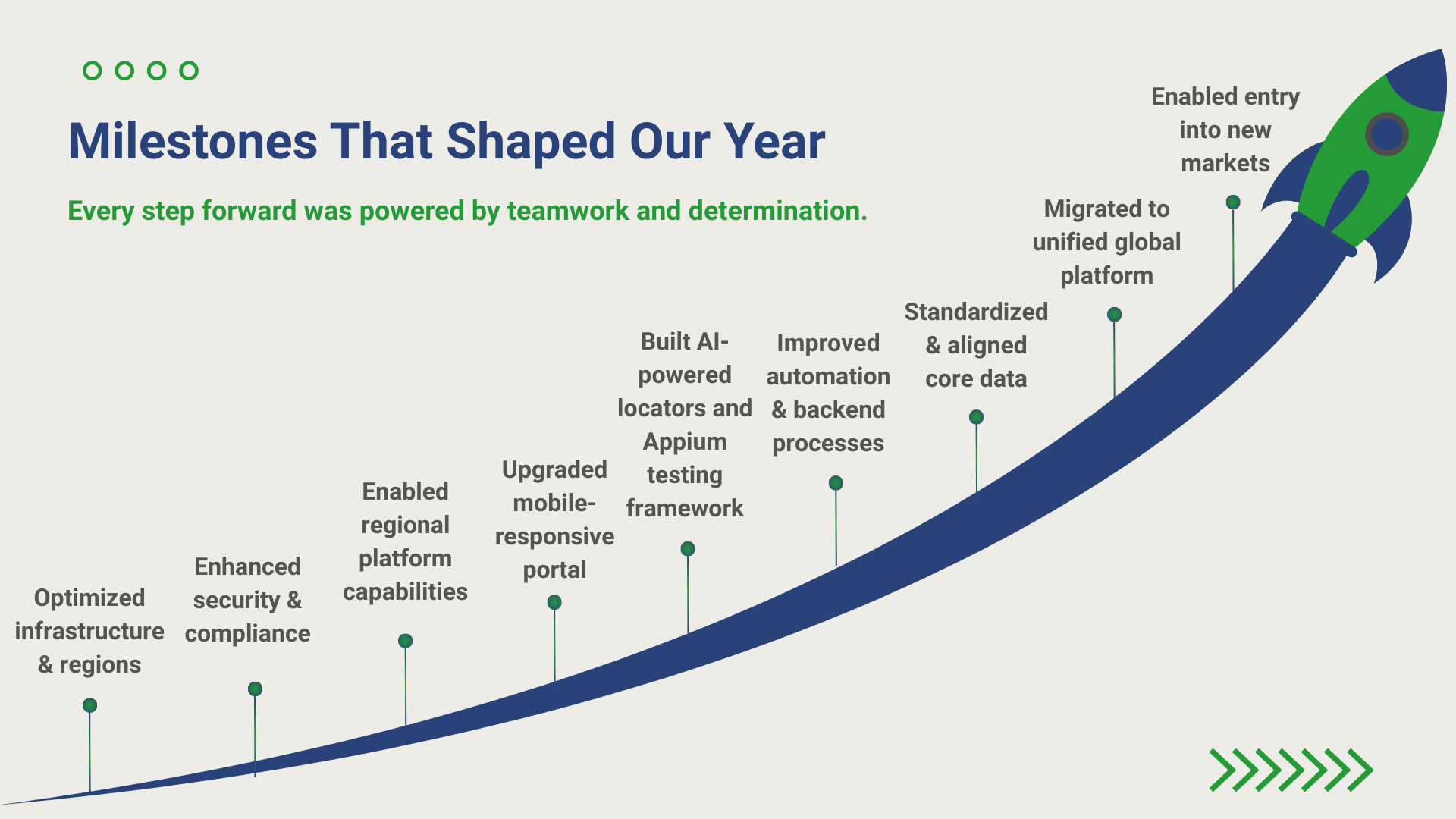 Milestones That Shaped Our Year

Every step forward was powered by teamwork and determination.

Optimized infrastructure & regions

Enhanced security & compliance

Enabled regional platform capabilities

Upgraded mobile-responsive portal

Built AI-powered locators and Appium testing framework

Improved automation & backend processes

Standardized & aligned core data

Migrated to unified global platform

Enabled entry into new markets